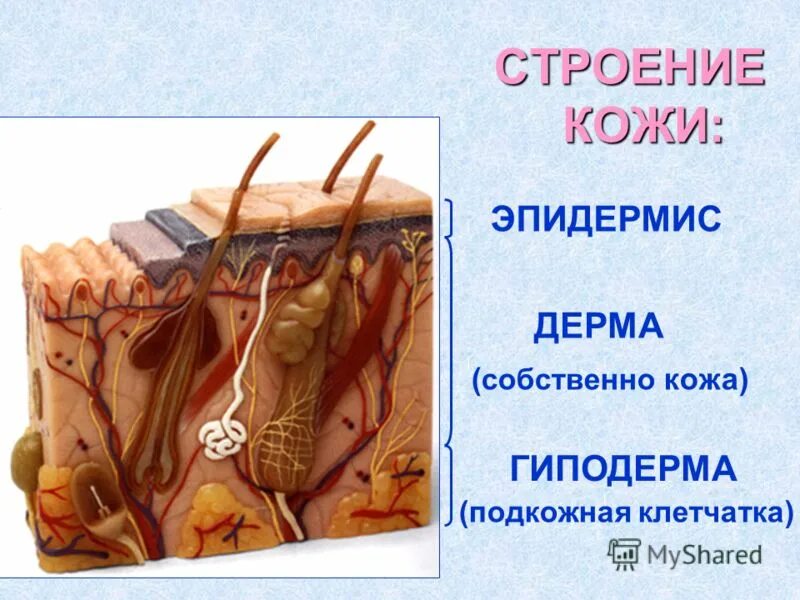 СТРОЕНИЕ КОЖИ:

ЭПИДЕРМИС

ДЕРМА

(собственно кожа)

ГИПОДЕРМА

(подкожная клетчатка)

MyShared